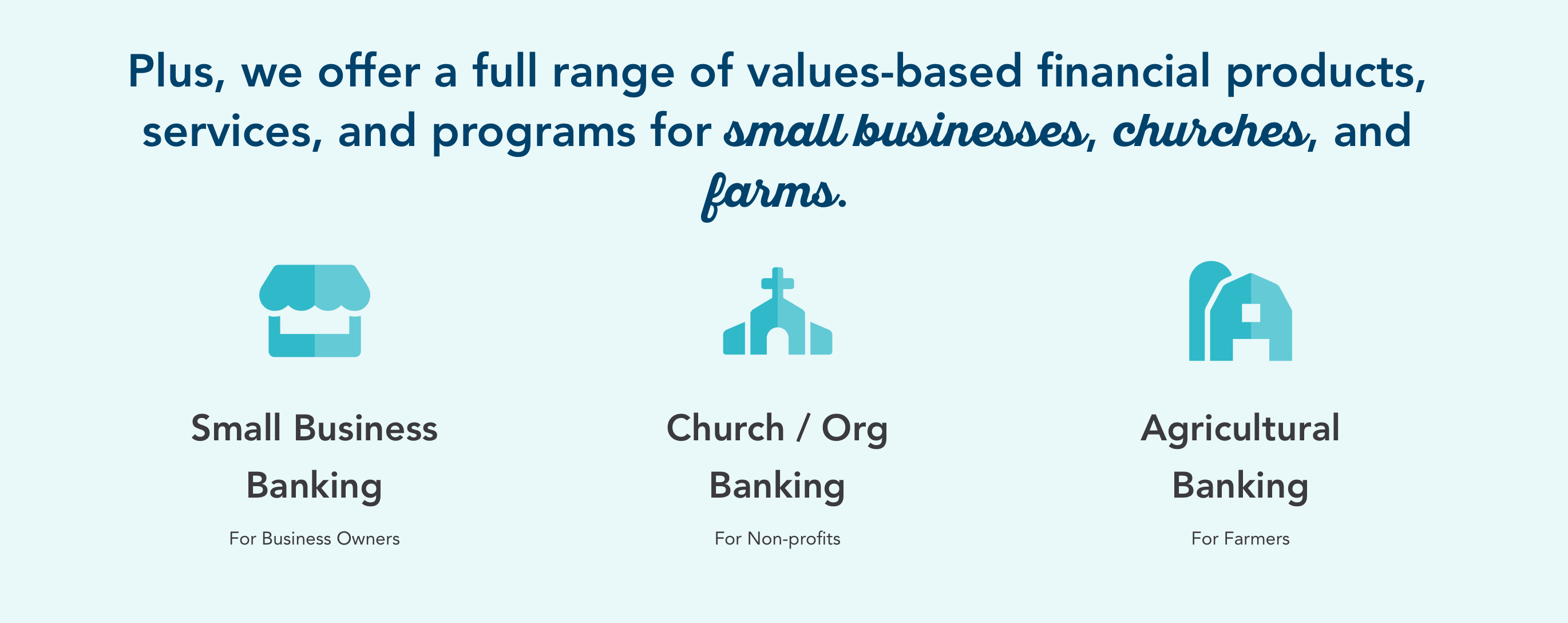 Plus, we offer a full range of values-based financial products, services, and programs for small businesses, churches, and farms.

Small Business Banking

For Business Owners

Church / Org Banking

For Non-profits

Agricultural Banking

For Farmers